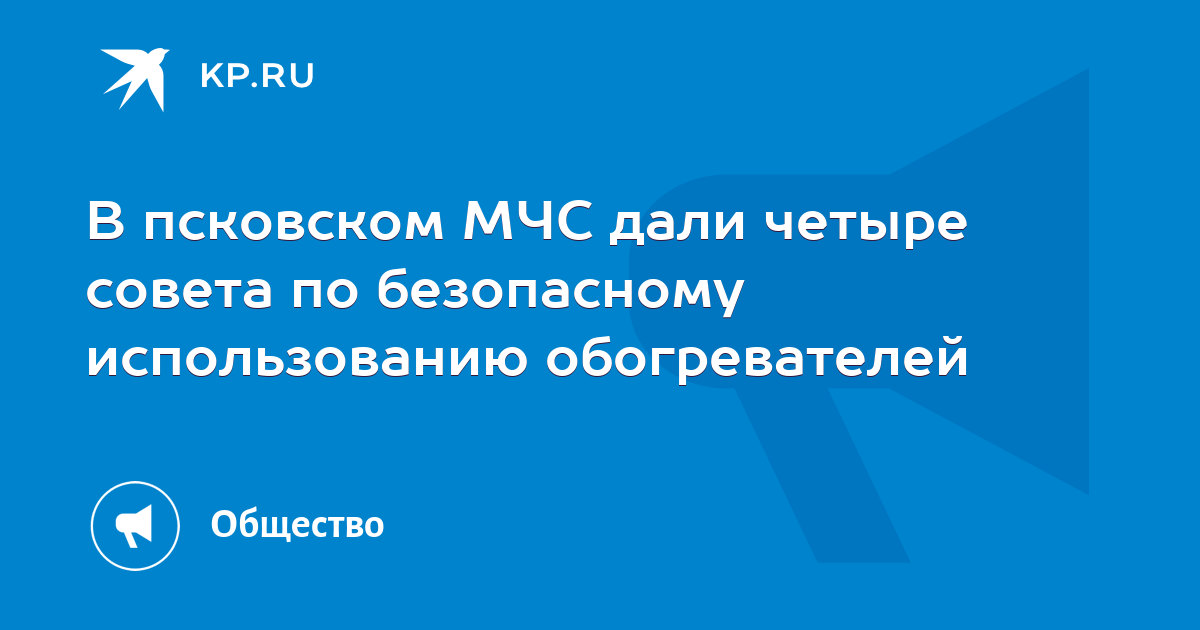 KP.RU

В псковском МЧС дали четыре совета по безопасному использованию обогревателей

Общество